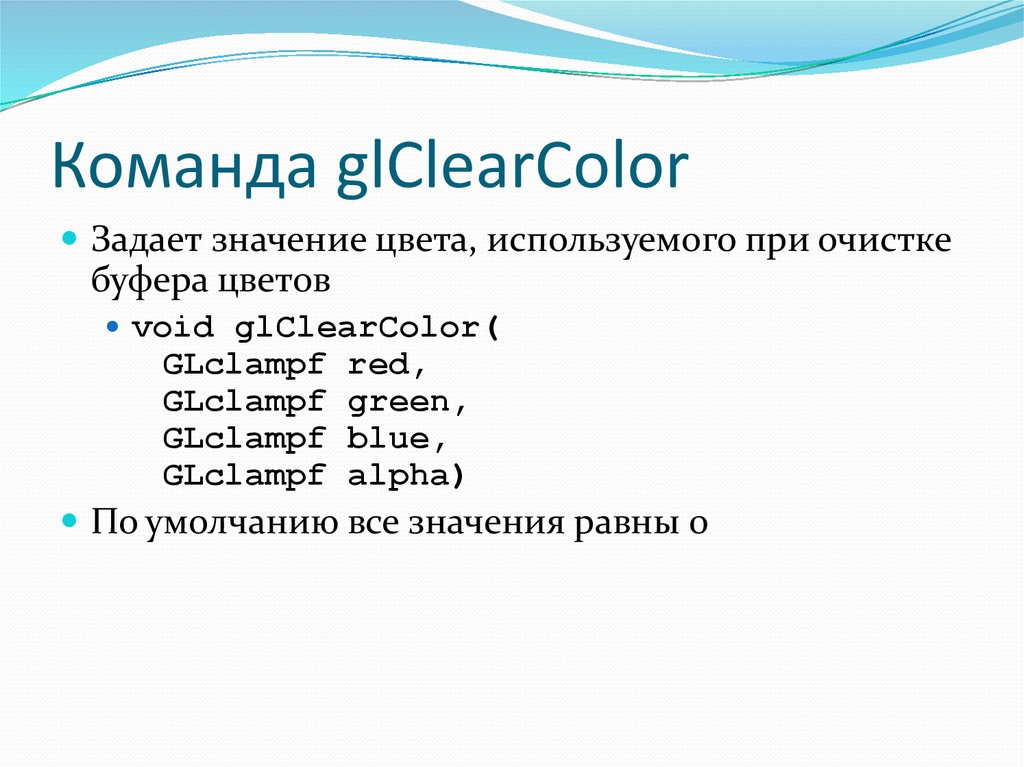 Команда glClearColor

Задает значение цвета, используемого при очистке буфера цветов

void glClearColor(
GLclampf red,
GLclampf green,
GLclampf blue,
GLclampf alpha)

По умолчанию все значения равны 0